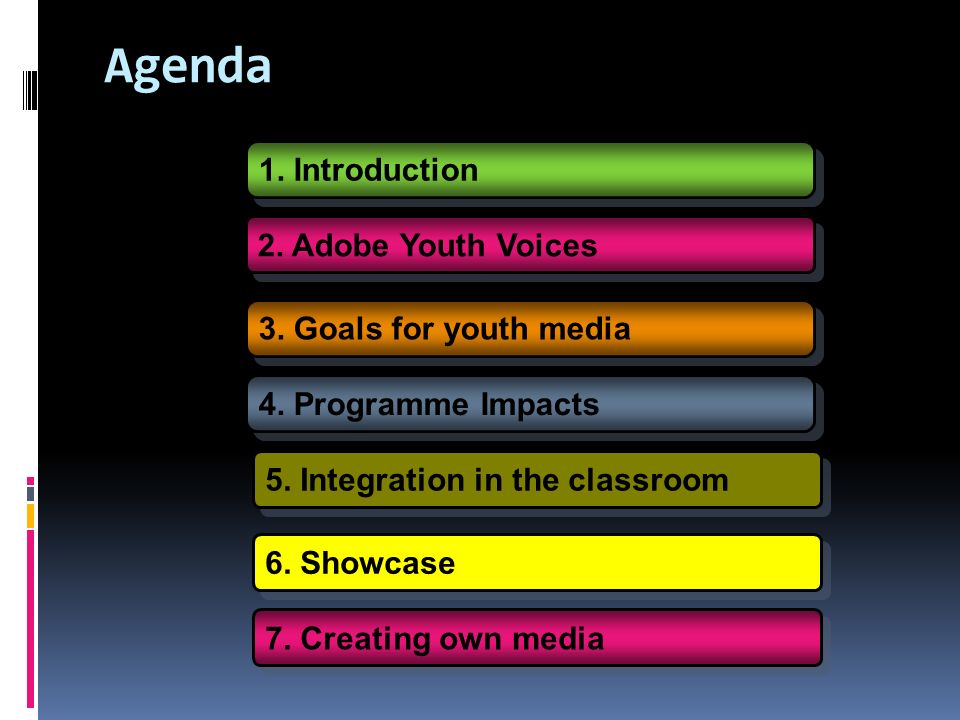 Agenda

1. Introduction

2. Adobe Youth Voices

3. Goals for youth media

4. Programme Impacts

5. Integration in the classroom

6. Showcase

7. Creating own media